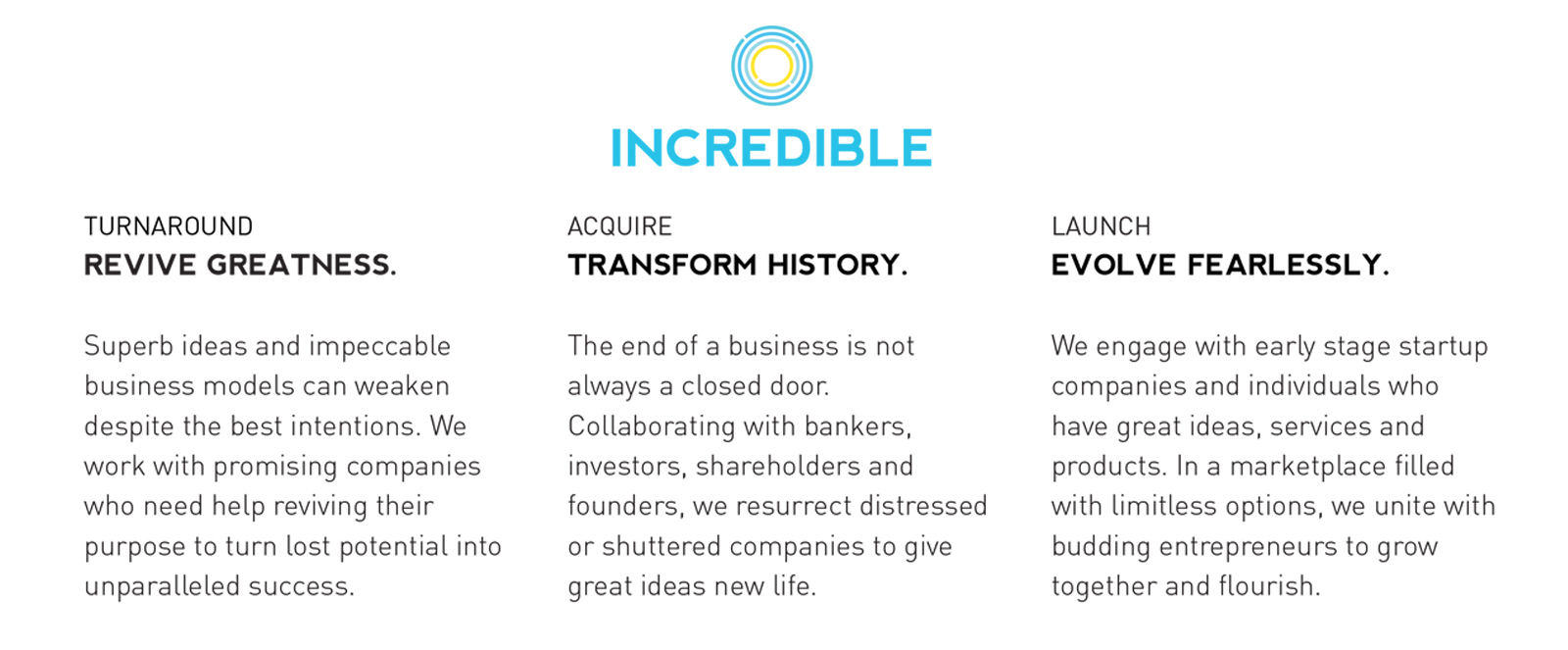 INCREDIBLE

TURNAROUND
REVIVE GREATNESS.

Superb ideas and impeccable business models can weaken despite the best intentions. We work with promising companies who need help reviving their purpose to turn lost potential into unparalleled success.

ACQUIRE
TRANSFORM HISTORY.

The end of a business is not always a closed door. Collaborating with bankers, investors, shareholders and founders, we resurrect distressed or shuttered companies to give great ideas new life.

LAUNCH
EVOLVE FEARLESSLY.

We engage with early stage startup companies and individuals who have great ideas, services and products. In a marketplace filled with limitless options, we unite with budding entrepreneurs to grow together and flourish.